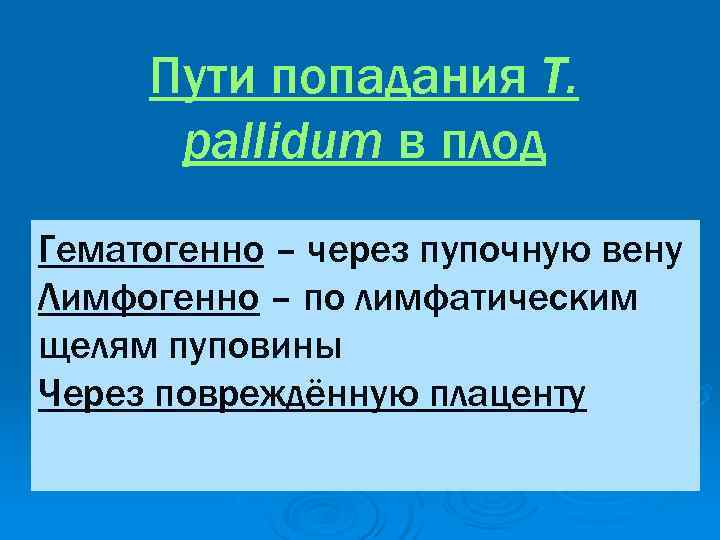 Пути попадания T. pallidum в плод

Гематогенно – через пупочную вену
Лимфогенно – по лимфатическим щелям пуповины
Через повреждённую плаценту